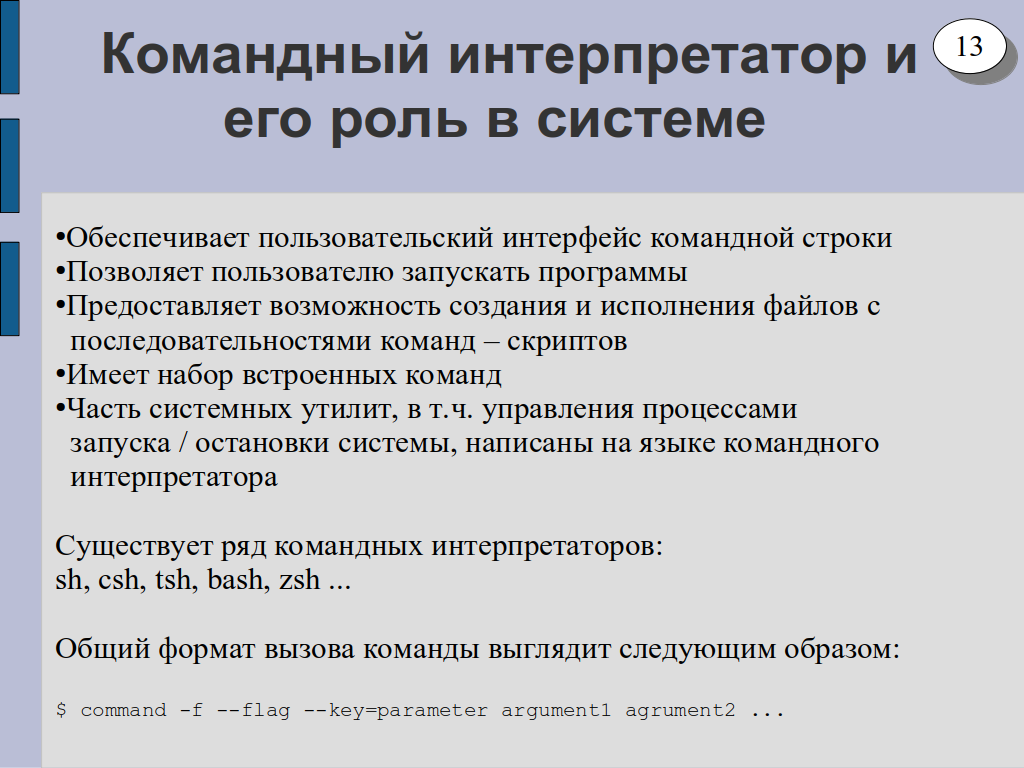 Командный интерпретатор и его роль в системе

13

•Обеспечивает пользовательский интерфейс командной строки
•Позволяет пользователю запускать программы
•Предоставляет возможность создания и исполнения файлов с последовательностями команд – скриптов
•Имеет набор встроенных команд
•Часть системных утилит, в т.ч. управления процессами запуска / остановки системы, написаны на языке командного интерпретатора

Существует ряд командных интерпретаторов:
sh, csh, tsh, bash, zsh ...

Общий формат вызова команды выглядит следующим образом:

$ command -f --flag --key=parameter argument1 agrument2 ...